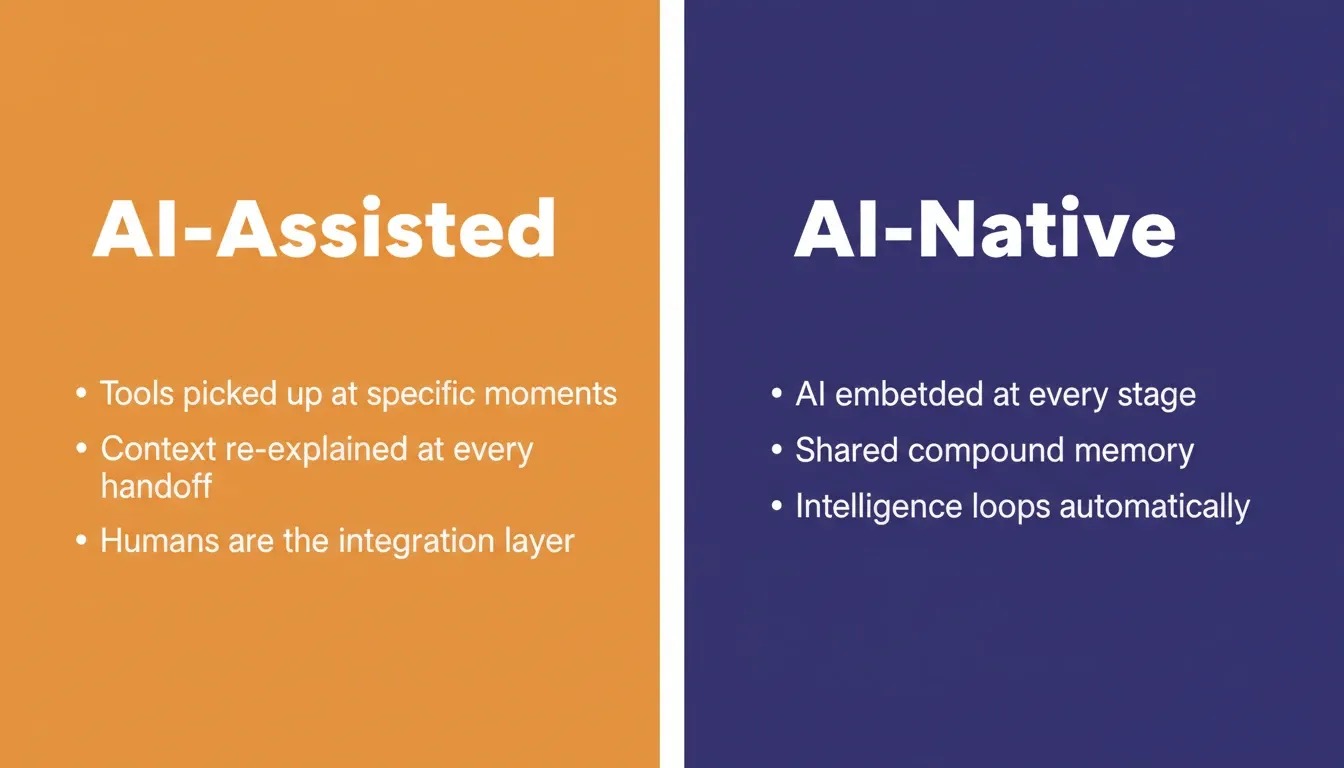 AI-Assisted

• Tools picked up at specific moments
• Context re-explained at every handoff
• Humans are the integration layer

AI-Native

• AI embetded at every stage
• Shared compound memory
• Intelligence loops automatically